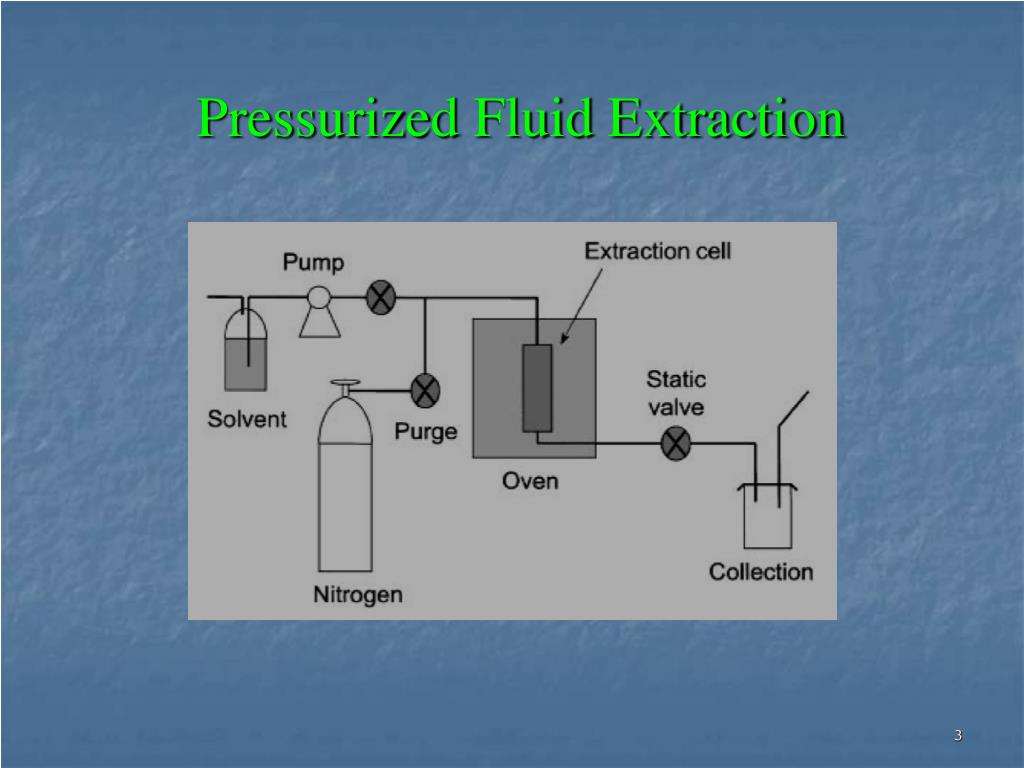 Pressurized Fluid Extraction

Pump

Extraction cell

Solvent

Purge

Static valve

Oven

Nitrogen

Collection

3